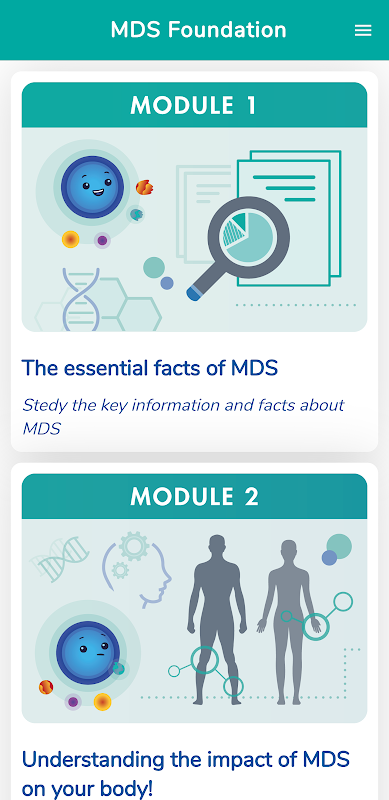 MDS Foundation

MODULE 1

The essential facts of MDS

Stedy the key information and facts about MDS

MODULE 2

Understanding the impact of MDS on your body!